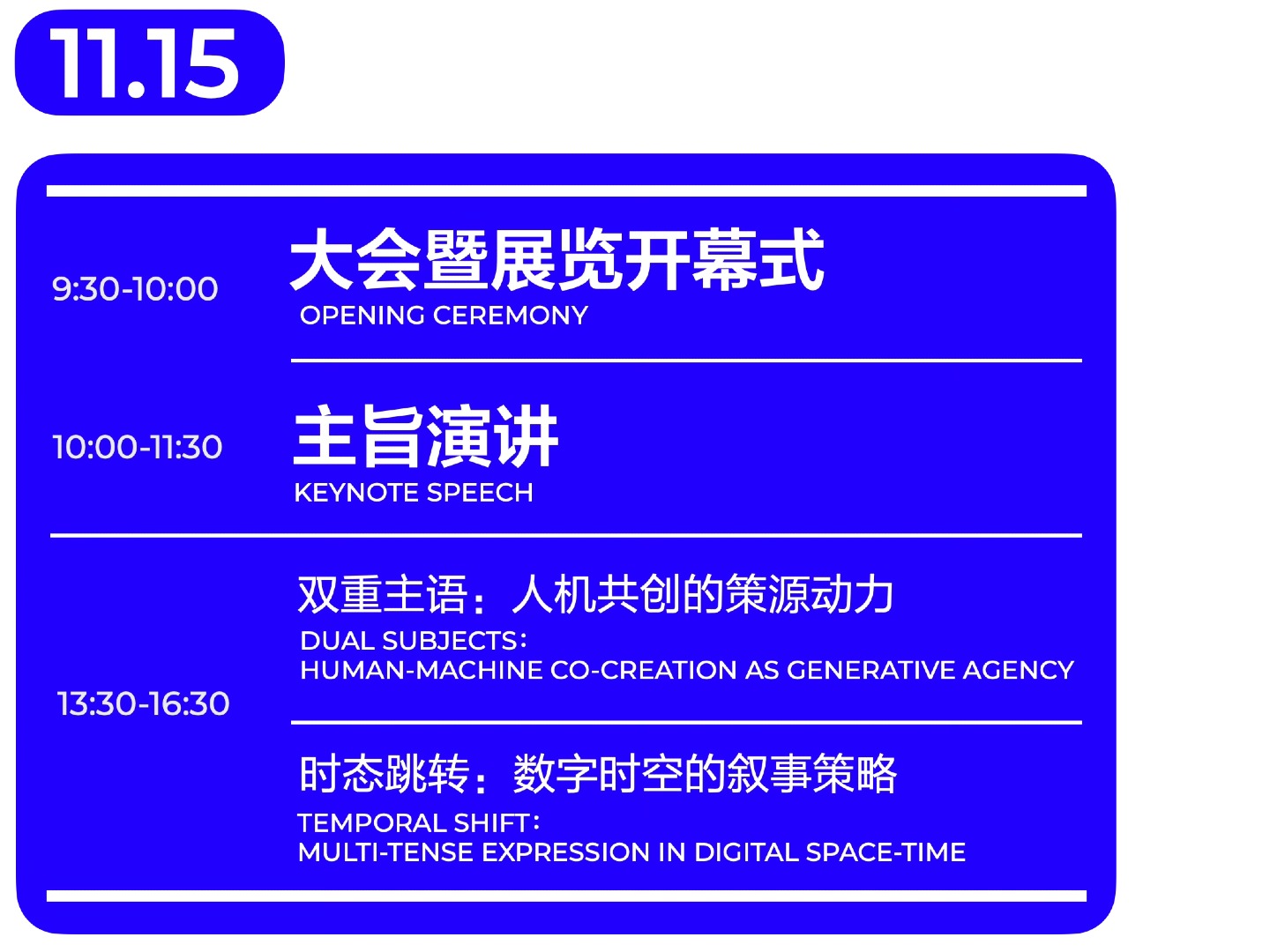 11.15

9:30-10:00

大会暨展览开幕式
OPENING CEREMONY

10:00-11:30

主旨演讲
KEYNOTE SPEECH

13:30-16:30

双重主语：人机共创的策源动力
DUAL SUBJECTS:
HUMAN-MACHINE CO-CREATION AS GENERATIVE AGENCY

时态跳转：数字时空的叙事策略
TEMPORAL SHIFT:
MULTI-TENSE EXPRESSION IN DIGITAL SPACE-TIME